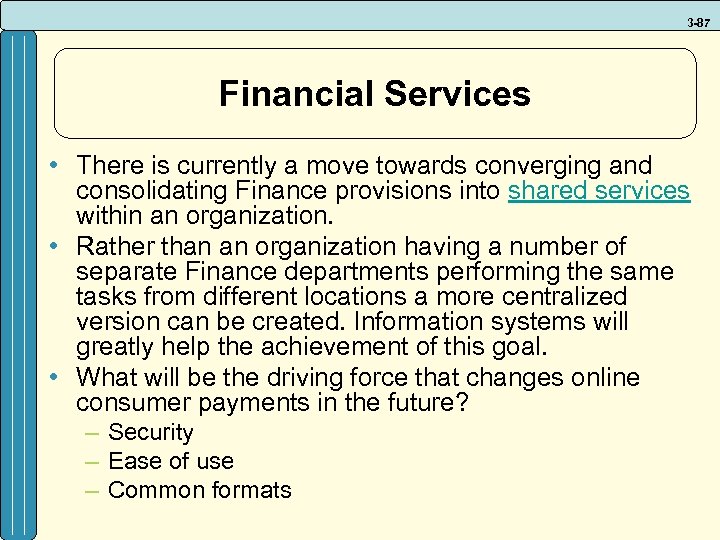 3-87

Financial Services

• There is currently a move towards converging and consolidating Finance provisions into shared services within an organization.
• Rather than an organization having a number of separate Finance departments performing the same tasks from different locations a more centralized version can be created. Information systems will greatly help the achievement of this goal.
• What will be the driving force that changes online consumer payments in the future?
– Security
– Ease of use
– Common formats